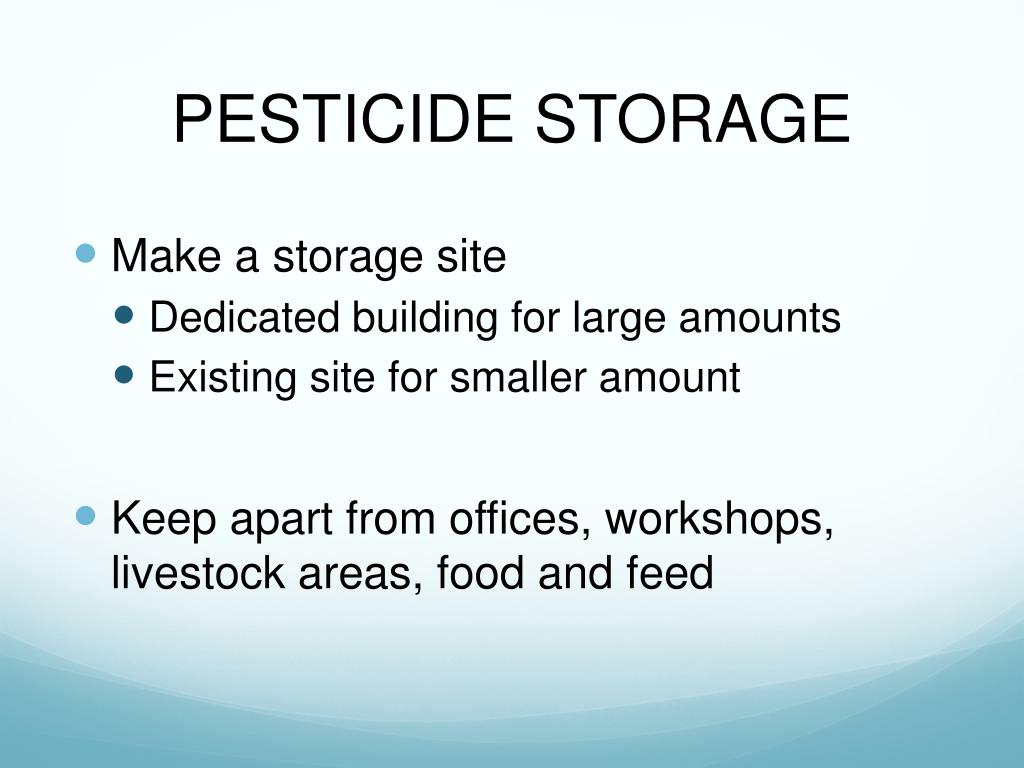 PESTICIDE STORAGE

- Make a storage site
  - Dedicated building for large amounts
  - Existing site for smaller amount

- Keep apart from offices, workshops, livestock areas, food and feed